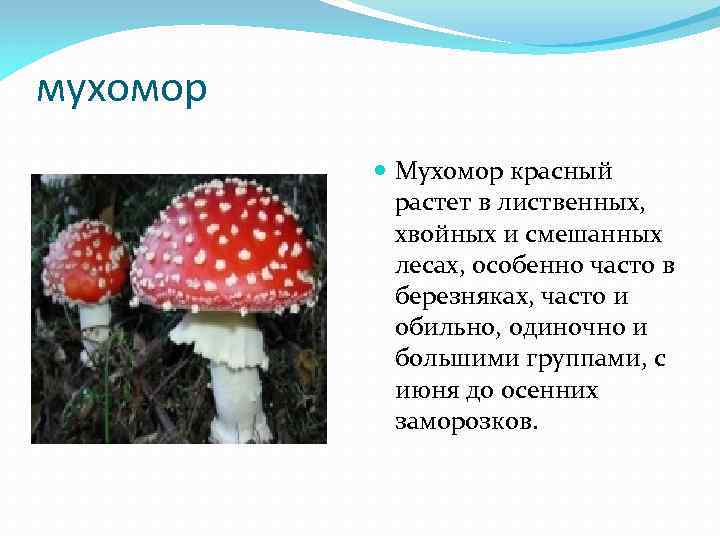 мухомор

Мухомор красный растет в лиственных, хвойных и смешанных лесах, особенно часто в березняках, часто и обильно, одиночно и большими группами, с июня до осенних заморозков.